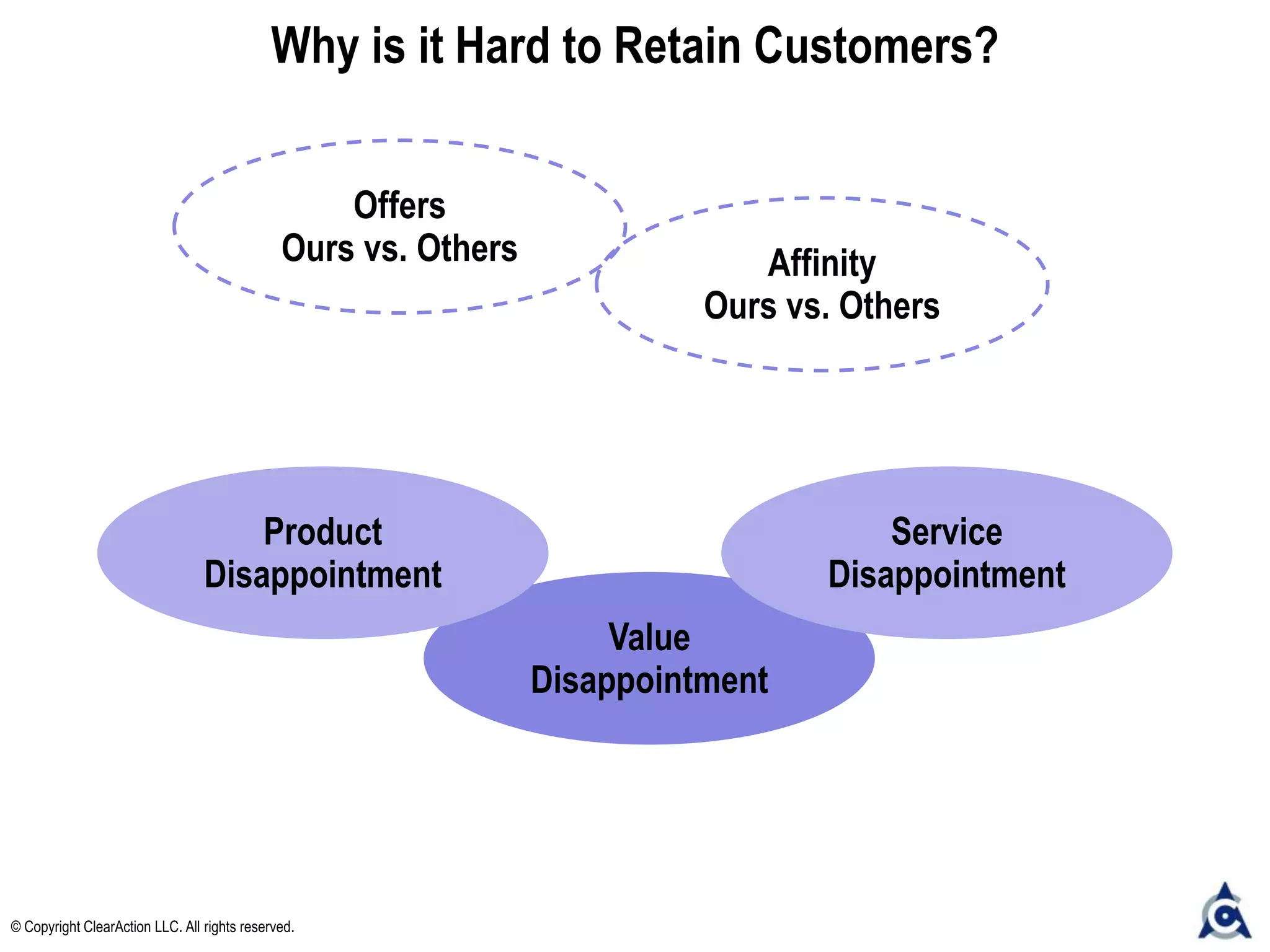 Why is it Hard to Retain Customers?

Offers
Ours vs. Others

Affinity
Ours vs. Others

Product
Disappointment

Service
Disappointment

Value
Disappointment

© Copyright ClearAction LLC. All rights reserved.